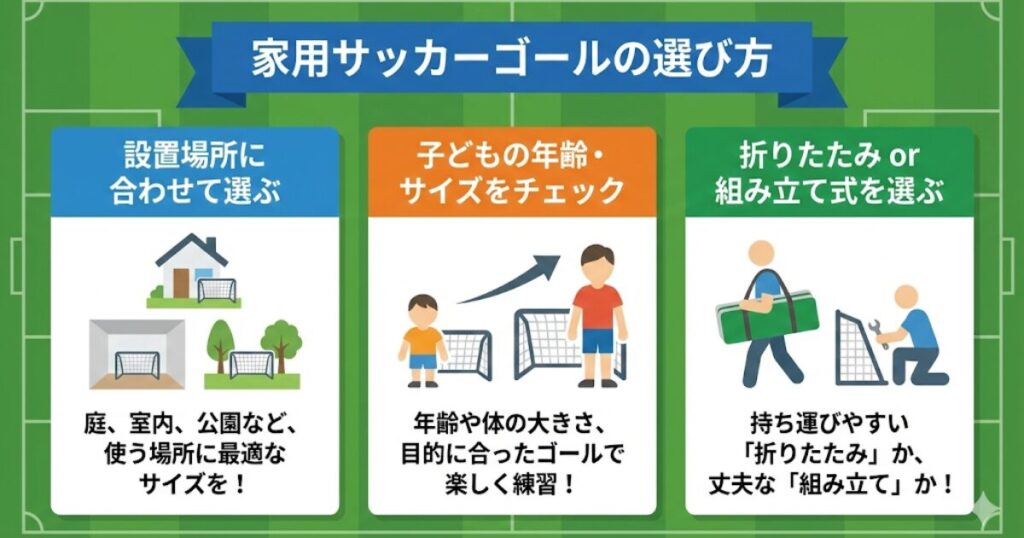 家用サッカーゴールの選び方

設置場所に合わせて選ぶ

庭、室内、公園など、使う場所に最適なサイズを！

子どもの年齢・サイズをチェック

年齢や体の大きさ、目的に合ったゴールで楽しく練習！

折りたたみ or 組み立て式を選ぶ

持ち運びやすい「折りたたみ」か、丈夫な「組み立て」か！